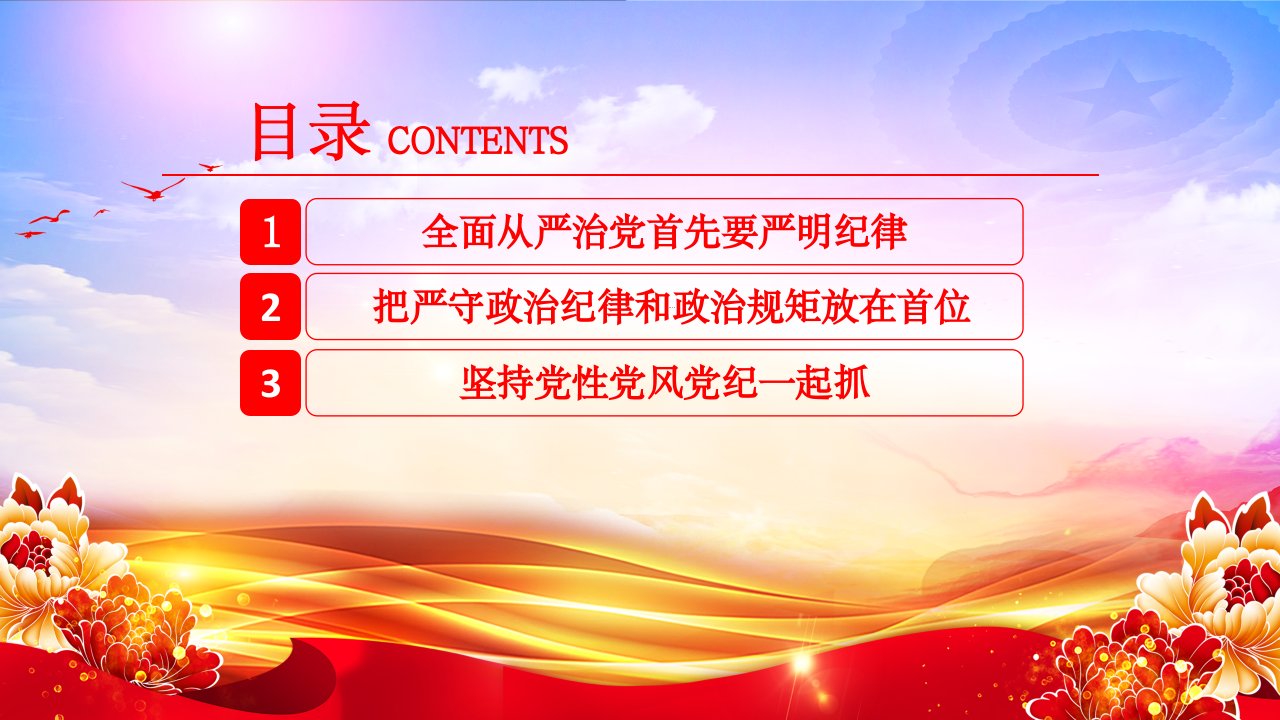 目录 CONTENTS

1 全面从严治党首先要严明纪律

2 把严守政治纪律和政治规矩放在首位

3 坚持党性党风党纪一起抓